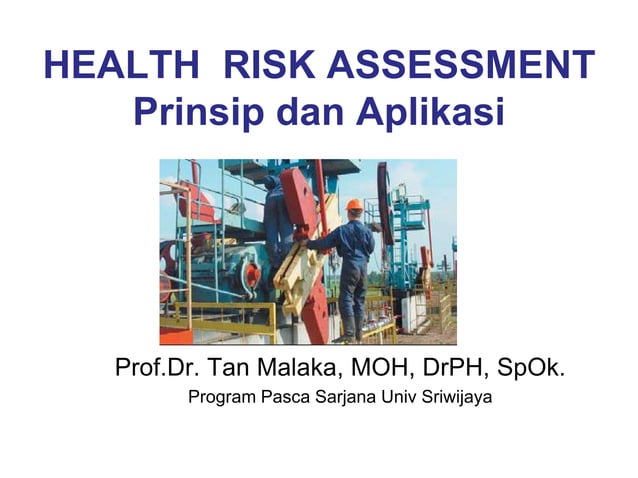 HEALTH RISK ASSESSMENT
Prinsip dan Aplikasi

Prof.Dr. Tan Malaka, MOH, DrPH, SpOk.
Program Pasca Sarjana Univ Sriwijaya